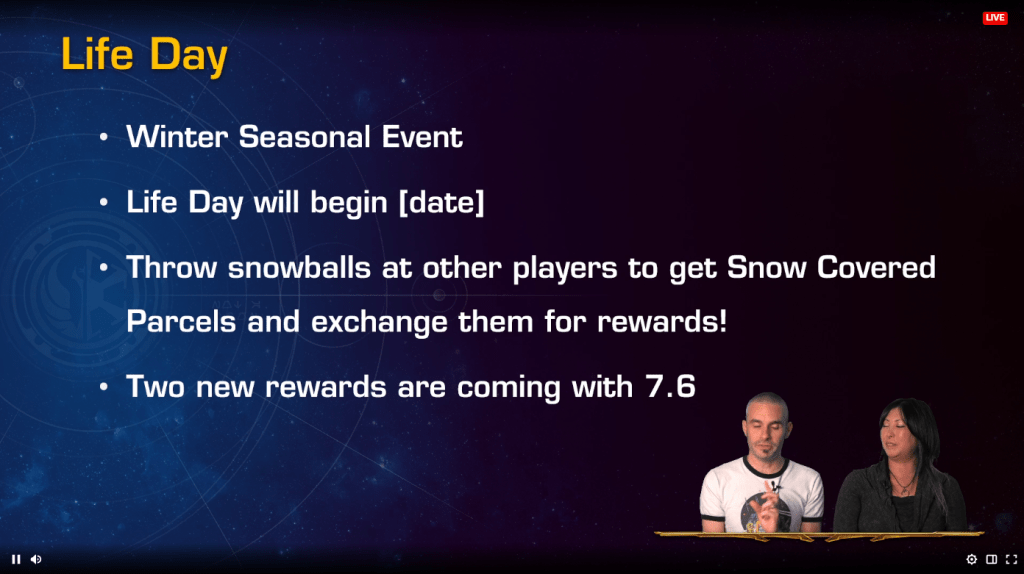 LIVE

Life Day

• Winter Seasonal Event

• Life Day will begin [date]

• Throw snowballs at other players to get Snow Covered Parcels and exchange them for rewards!

• Two new rewards are coming with 7.6